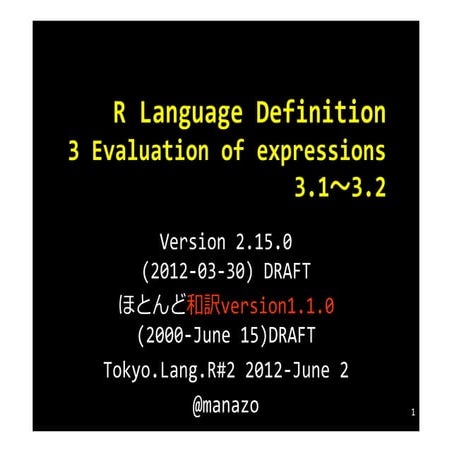 R Language Definition
3 Evaluation of expressions
3.1～3.2

Version 2.15.0
(2012-03-30) DRAFT
ほとんど和訳version1.1.0
(2000-June 15)DRAFT
Tokyo.Lang.R#2 2012-June 2
@manazo

1